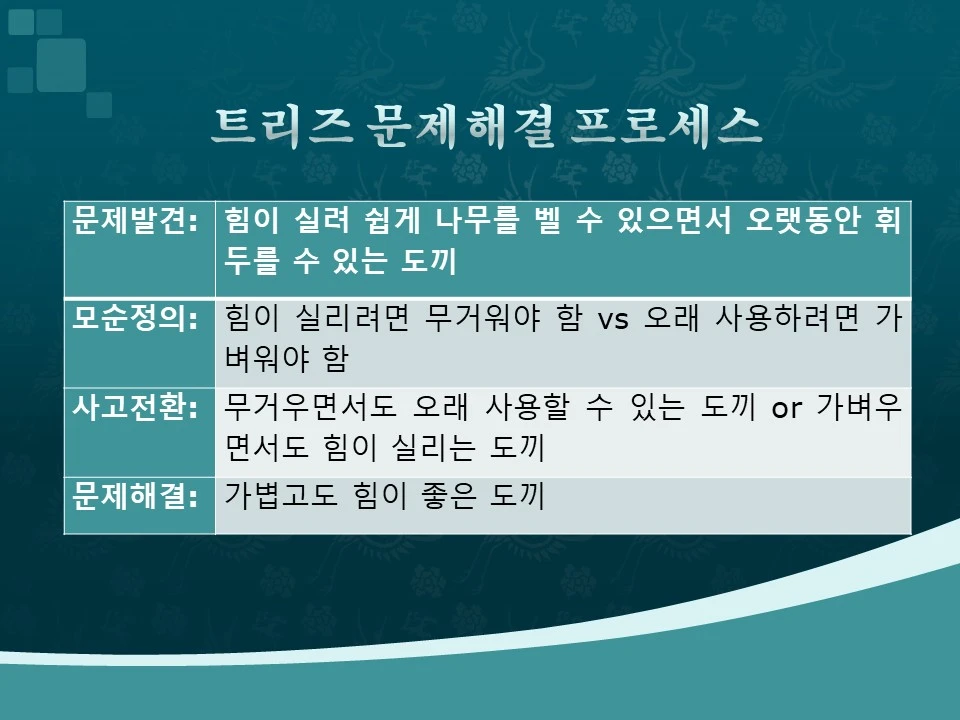 트리즈 문제해결 프로세스

| 문제발견: | 힘이 실려 쉽게 나무를 벨 수 있으면서 오랫동안 휘두를 수 있는 도끼 |
|---|---|
| 모순정의: | 힘이 실리려면 무거워야 함 vs 오래 사용하려면 가벼워야 함 |
| 사고전환: | 무거우면서도 오래 사용할 수 있는 도끼 or 가벼우면서도 힘이 실리는 도끼 |
| 문제해결: | 가볍고도 힘이 좋은 도끼 |